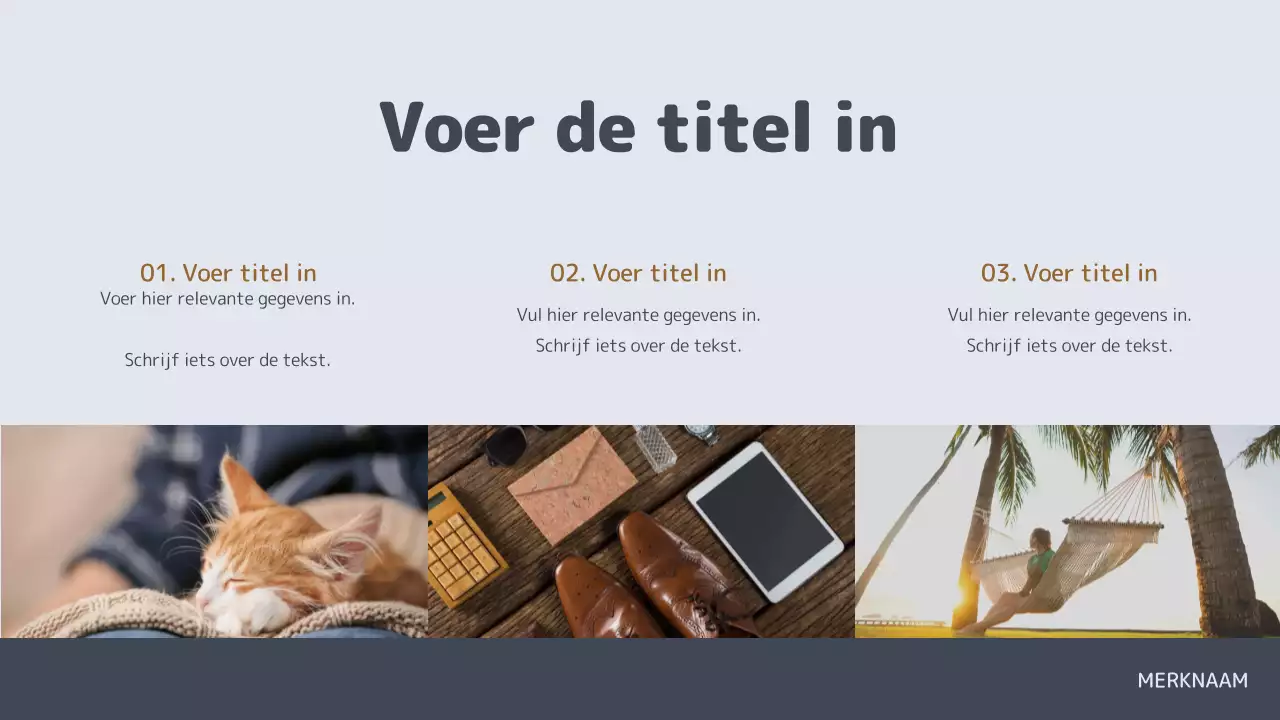 Voer de titel in

01. Voer titel in
Voer hier relevante gegevens in.

Schrijf iets over de tekst.

02. Voer titel in
Vul hier relevante gegevens in.
Schrijf iets over de tekst.

03. Voer titel in
Vul hier relevante gegevens in.
Schrijf iets over de tekst.

MERKNAAM